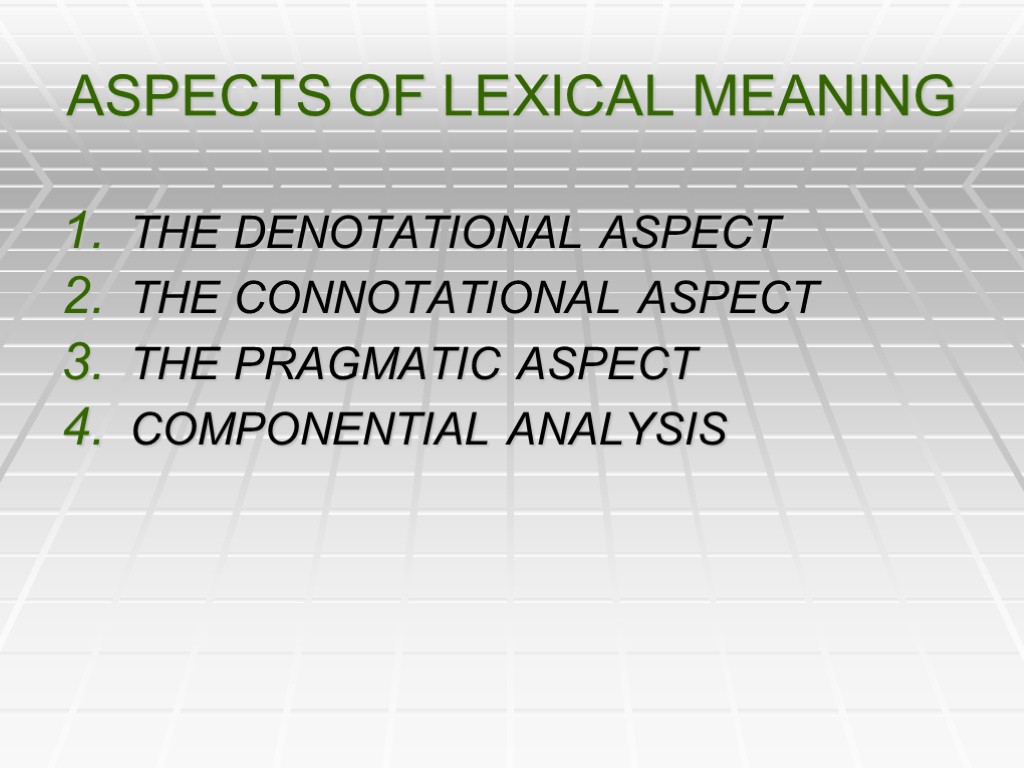 ASPECTS OF LEXICAL MEANING

1. THE DENOTATIONAL ASPECT
2. THE CONNOTATIONAL ASPECT
3. THE PRAGMATIC ASPECT
4. COMPONENTIAL ANALYSIS